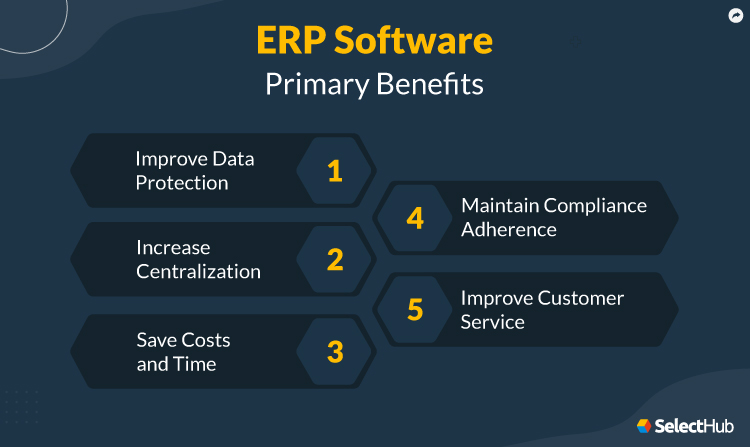 ERP Software
Primary Benefits

Improve Data Protection
1

Increase Centralization
2

Save Costs and Time
3

4
Maintain Compliance Adherence

5
Improve Customer Service

SelectHub